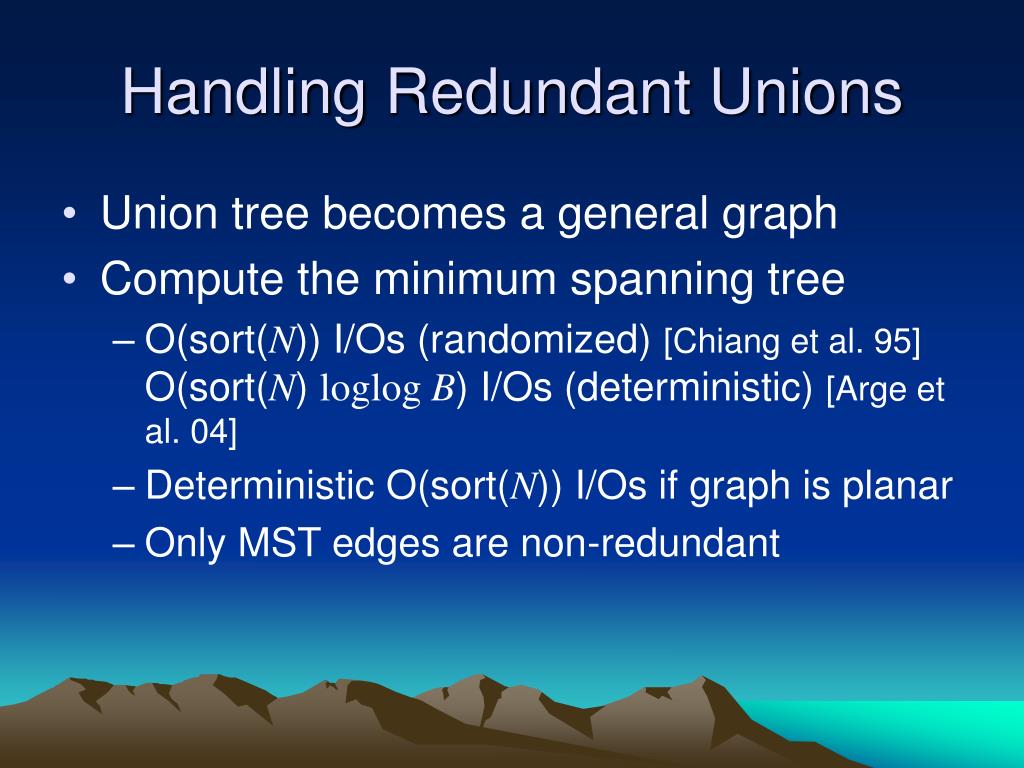 Handling Redundant Unions

• Union tree becomes a general graph
• Compute the minimum spanning tree
– O(sort($N$)) I/Os (randomized) [Chiang et al. 95] O(sort($N$) $\log\log B$) I/Os (deterministic) [Arge et al. 04]
– Deterministic O(sort($N$)) I/Os if graph is planar
– Only MST edges are non-redundant